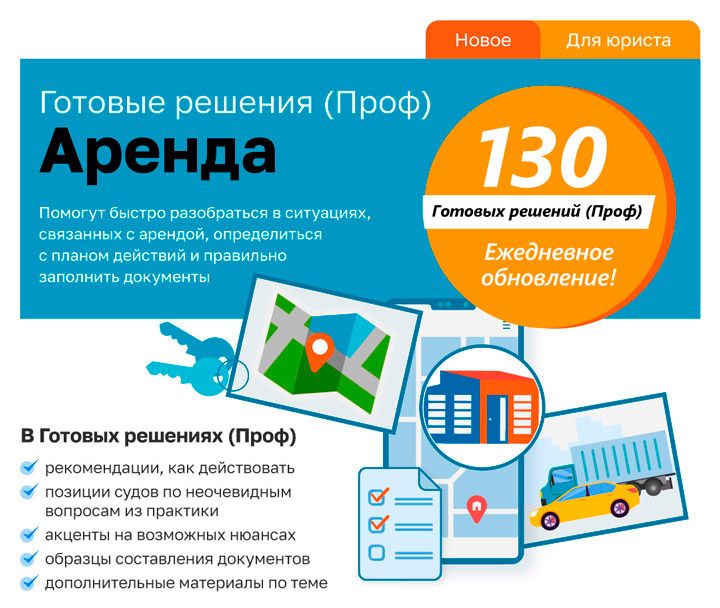 Новое
Для юриста

Готовые решения (Проф)
Аренда

Помогут быстро разобраться в ситуациях, связанных с арендой, определиться с планом действий и правильно заполнить документы

130
Готовых решений (Проф)
Ежедневное обновление!

В Готовых решениях (Проф)
рекомендации, как действовать
позиции судов по неочевидным вопросам из практики
акценты на возможных нюансах
образцы составления документов
дополнительные материалы по теме